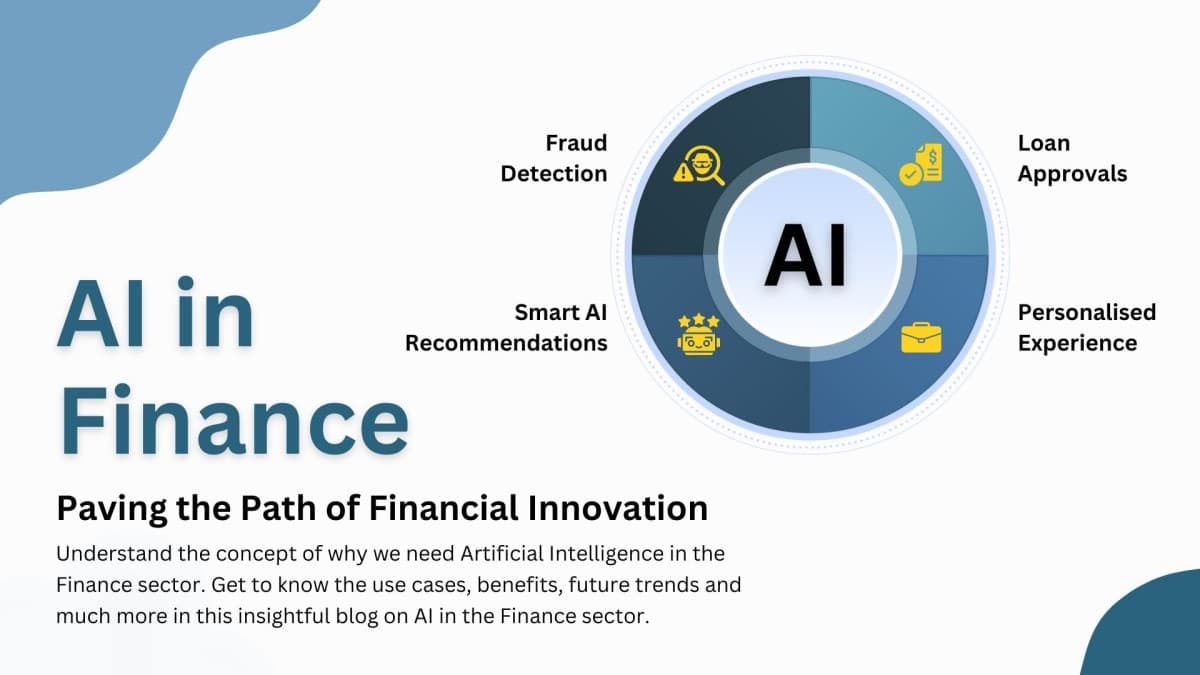 Fraud Detection

Loan Approvals

AI

Smart AI Recommendations

Personalised Experience

AI in Finance

Paving the Path of Financial Innovation

Understand the concept of why we need Artificial Intelligence in the Finance sector. Get to know the use cases, benefits, future trends and much more in this insightful blog on AI in the Finance sector.